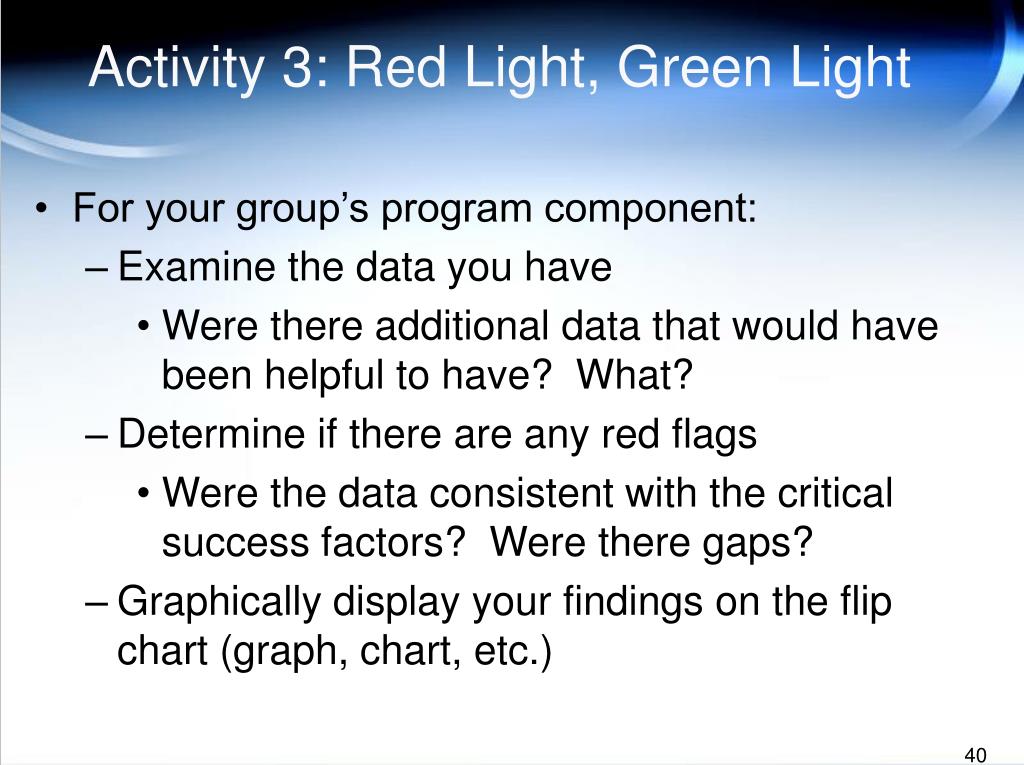 Activity 3: Red Light, Green Light

• For your group's program component:
– Examine the data you have
• Were there additional data that would have been helpful to have? What?
– Determine if there are any red flags
• Were the data consistent with the critical success factors? Were there gaps?
– Graphically display your findings on the flip chart (graph, chart, etc.)

40